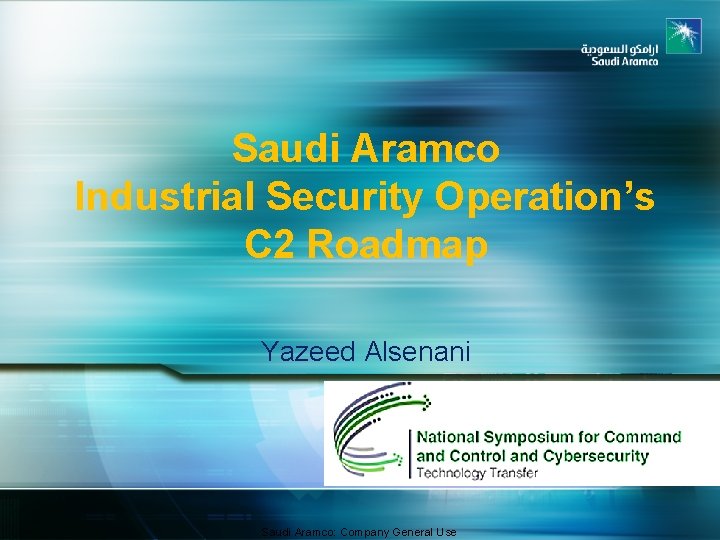 ارامكو السعودية
Saudi Aramco

Saudi Aramco
Industrial Security Operation's
C2 Roadmap

Yazeed Alsenani

National Symposium for Command and Control and Cybersecurity
Technology Transfer

Saudi Aramco: Company General Use